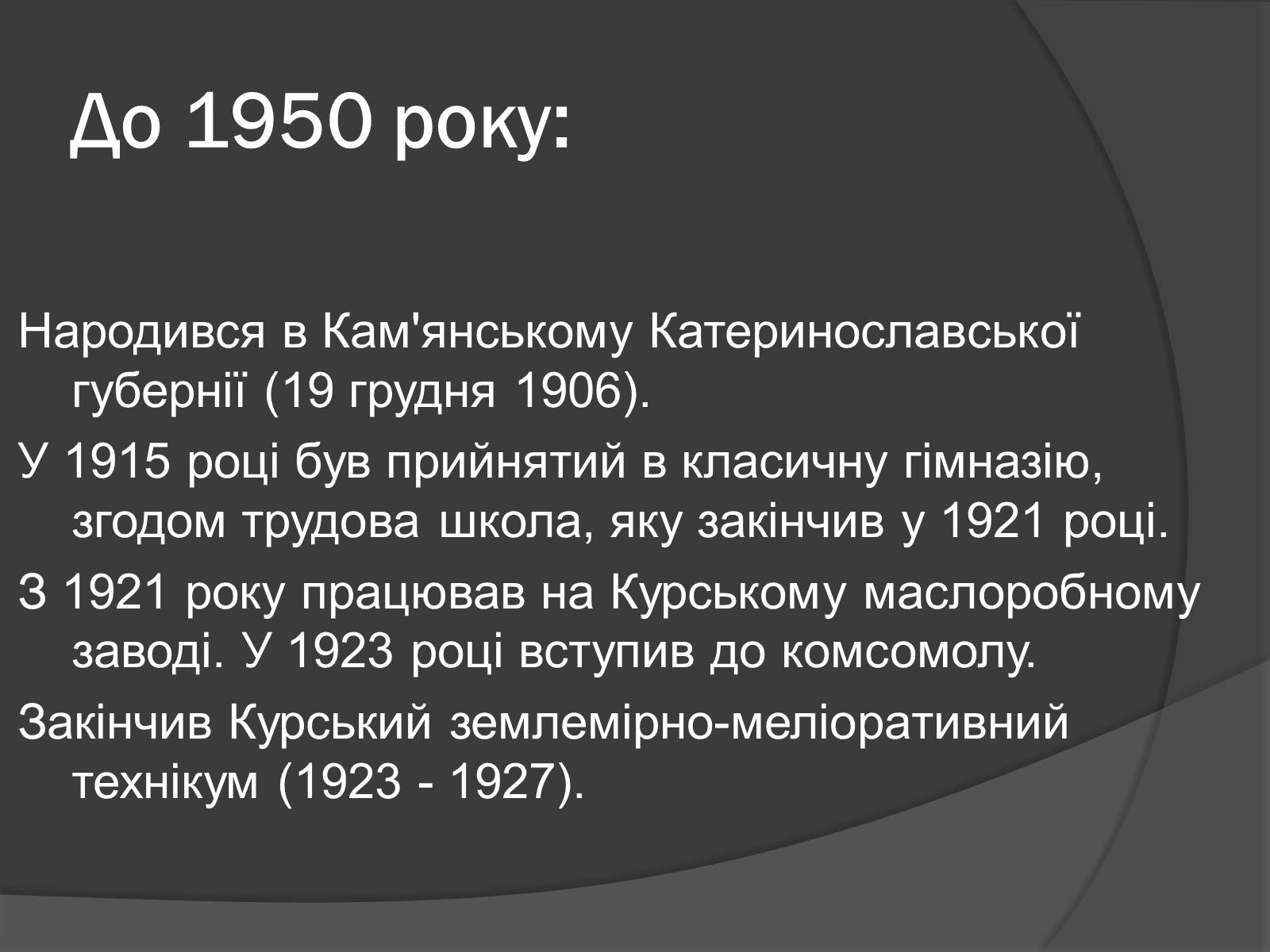 До 1950 року:

Народився в Кам'янському Катеринославської губернії (19 грудня 1906).

У 1915 році був прийнятий в класичну гімназію, згодом трудова школа, яку закінчив у 1921 році.

З 1921 року працював на Курському маслоробному заводі. У 1923 році вступив до комсомолу.

Закінчив Курський землемірно-меліоративний технікум (1923 - 1927).